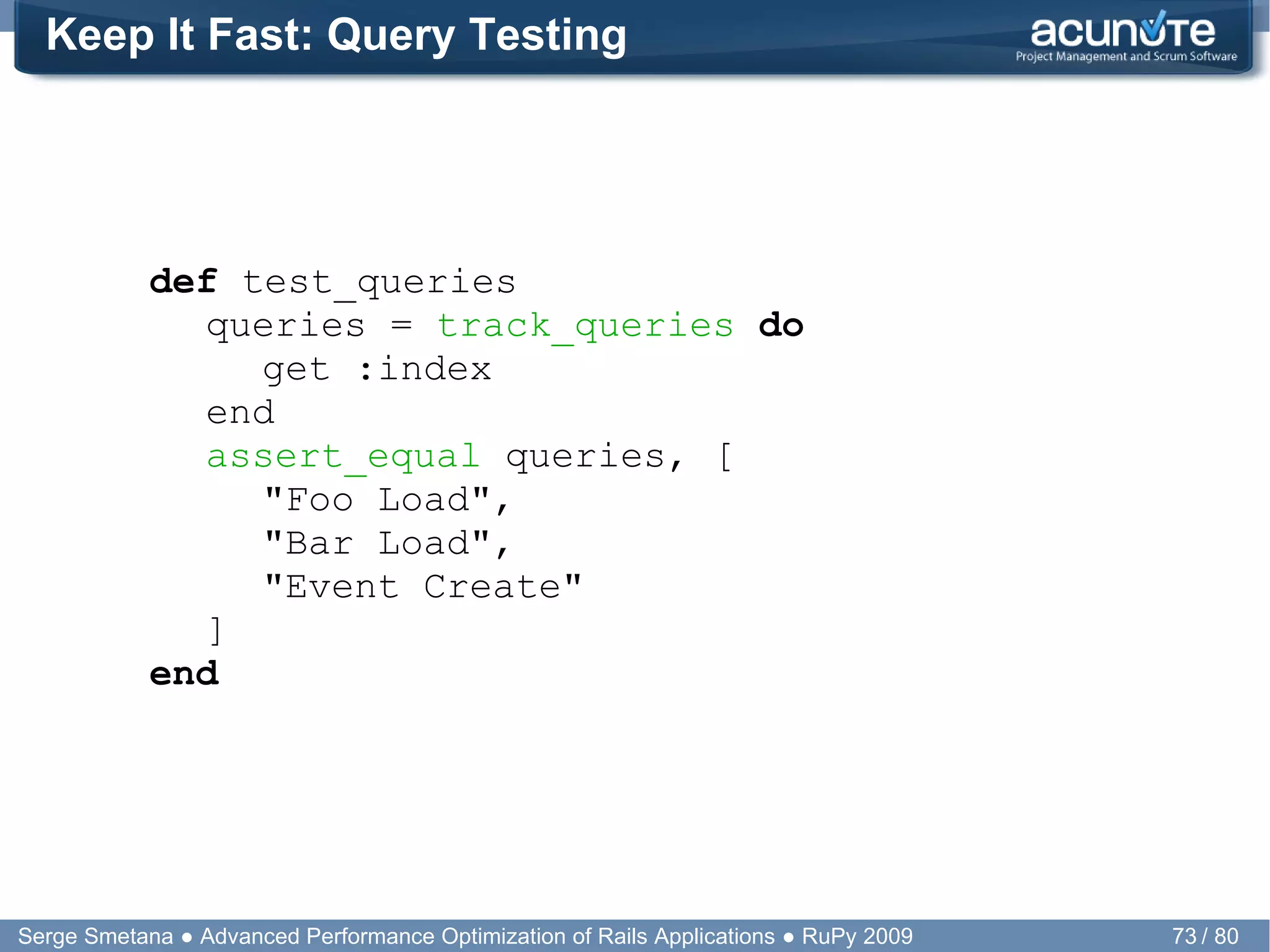 Keep It Fast: Query Testing

acunote
Project Management and Scrum Software

def test_queries
  queries = track_queries do
    get :index
  end
  assert_equal queries, [
    "Foo Load",
    "Bar Load",
    "Event Create"
  ]
end

Serge Smetana ● Advanced Performance Optimization of Rails Applications ● RuPy 2009

73 / 80